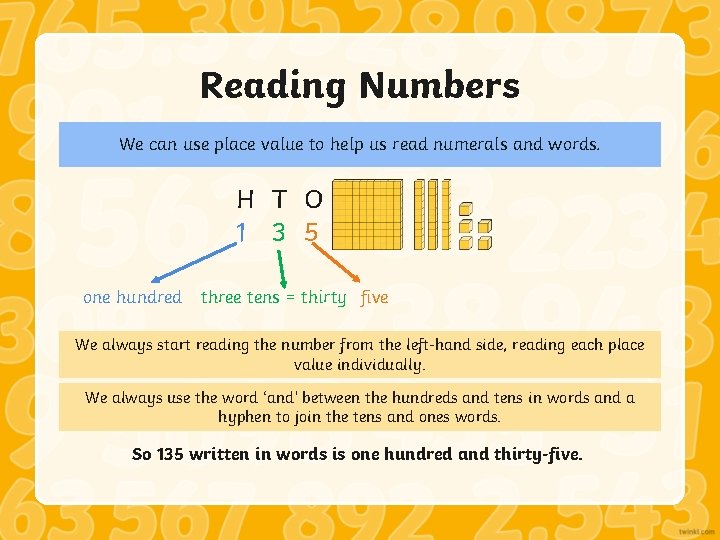 Reading Numbers

We can use place value to help us read numerals and words.

H T O
1 3 5

one hundred three tens = thirty five

We always start reading the number from the left-hand side, reading each place value individually.

We always use the word 'and' between the hundreds and tens in words and a hyphen to join the tens and ones words.

So 135 written in words is one hundred and thirty-five.

twinkl.com